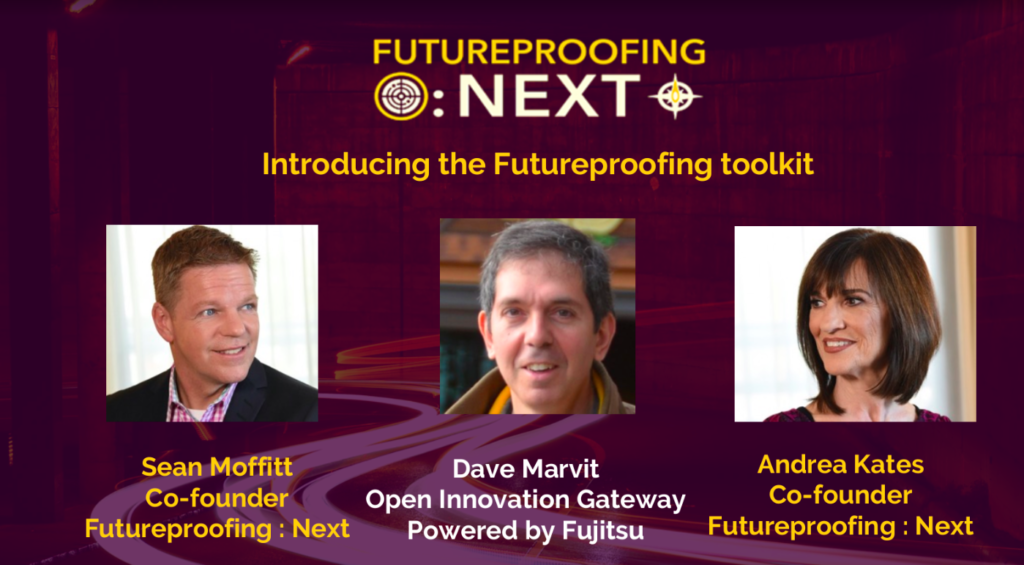 FUTUREPROOFING
: NEXT

Introducing the Futureproofing toolkit

Sean Moffitt
Co-founder
Futureproofing : Next

Dave Marvit
Open Innovation Gateway
Powered by Fujitsu

Andrea Kates
Co-founder
Futureproofing : Next